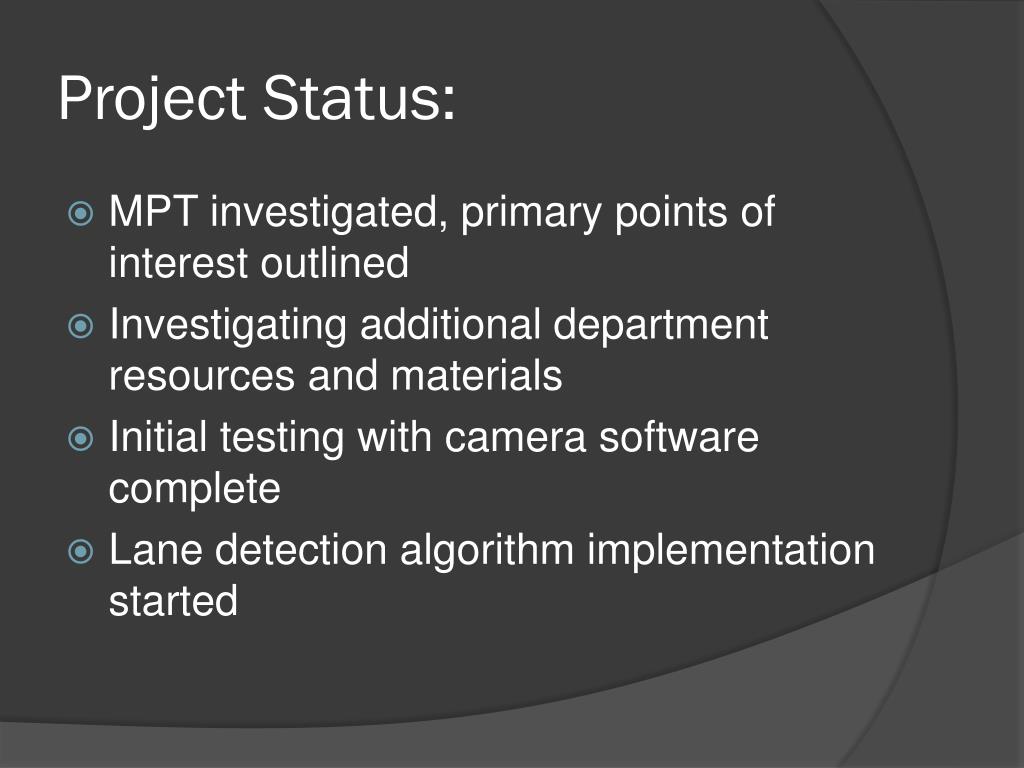 Project Status:

MPT investigated, primary points of interest outlined

Investigating additional department resources and materials

Initial testing with camera software complete

Lane detection algorithm implementation started